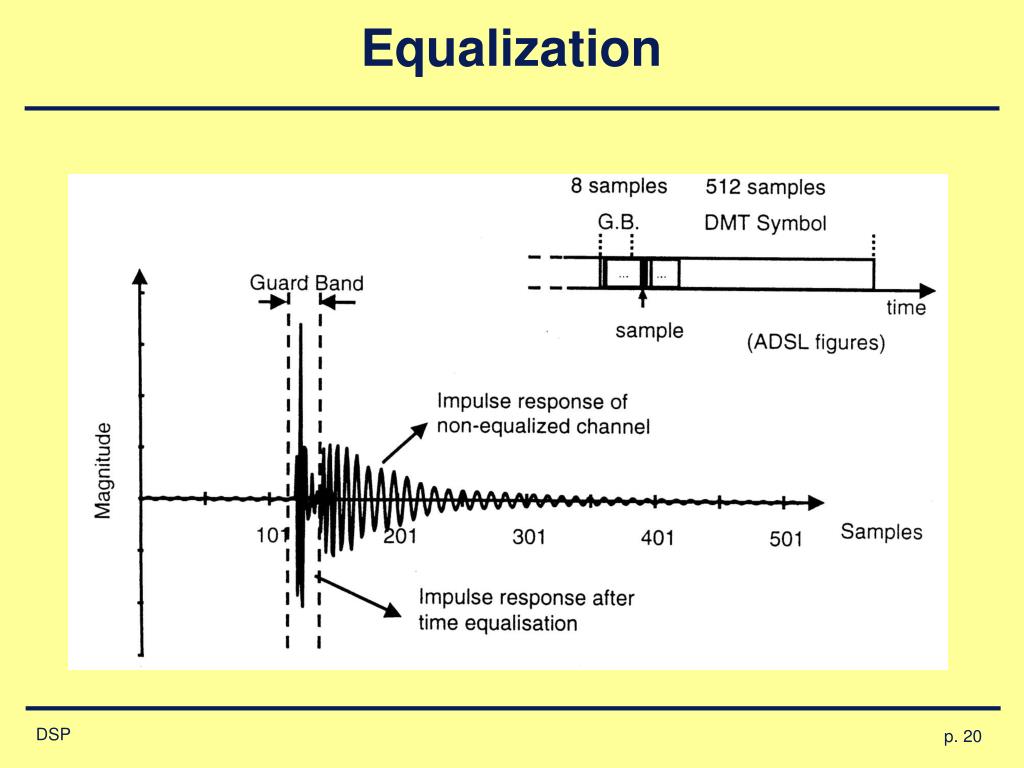 Equalization

8 samples
512 samples
G.B.
DMT Symbol
...
...
time
sample
(ADSL figures)

Guard Band

Magnitude

Impulse response of non-equalized channel

101
201
301
401
501
Samples

Impulse response after time equalisation

DSP

p. 20